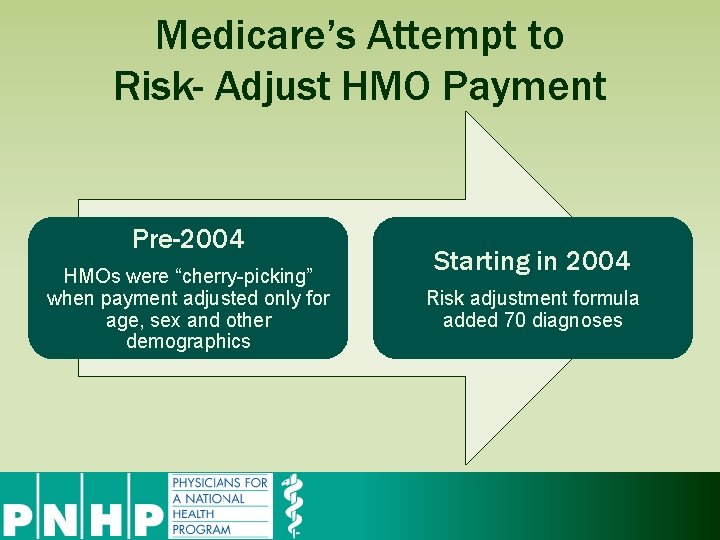 Medicare's Attempt to Risk- Adjust HMO Payment

Pre-2004

HMOs were "cherry-picking" when payment adjusted only for age, sex and other demographics

Starting in 2004

Risk adjustment formula added 70 diagnoses

PNHP

PHYSICIANS FOR A NATIONAL HEALTH PROGRAM